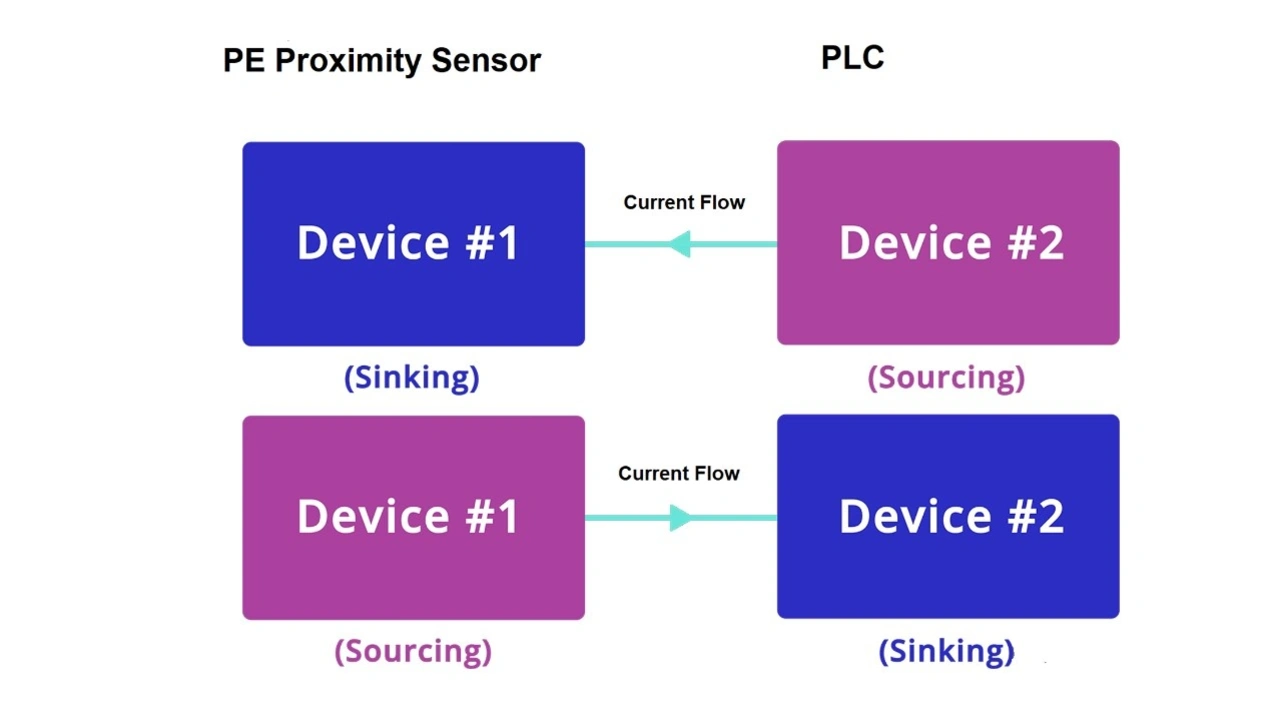 PE Proximity Sensor

PLC

Device #1

Current Flow

Device #2

(Sinking)

(Sourcing)

Device #1

Current Flow

Device #2

(Sourcing)

(Sinking)